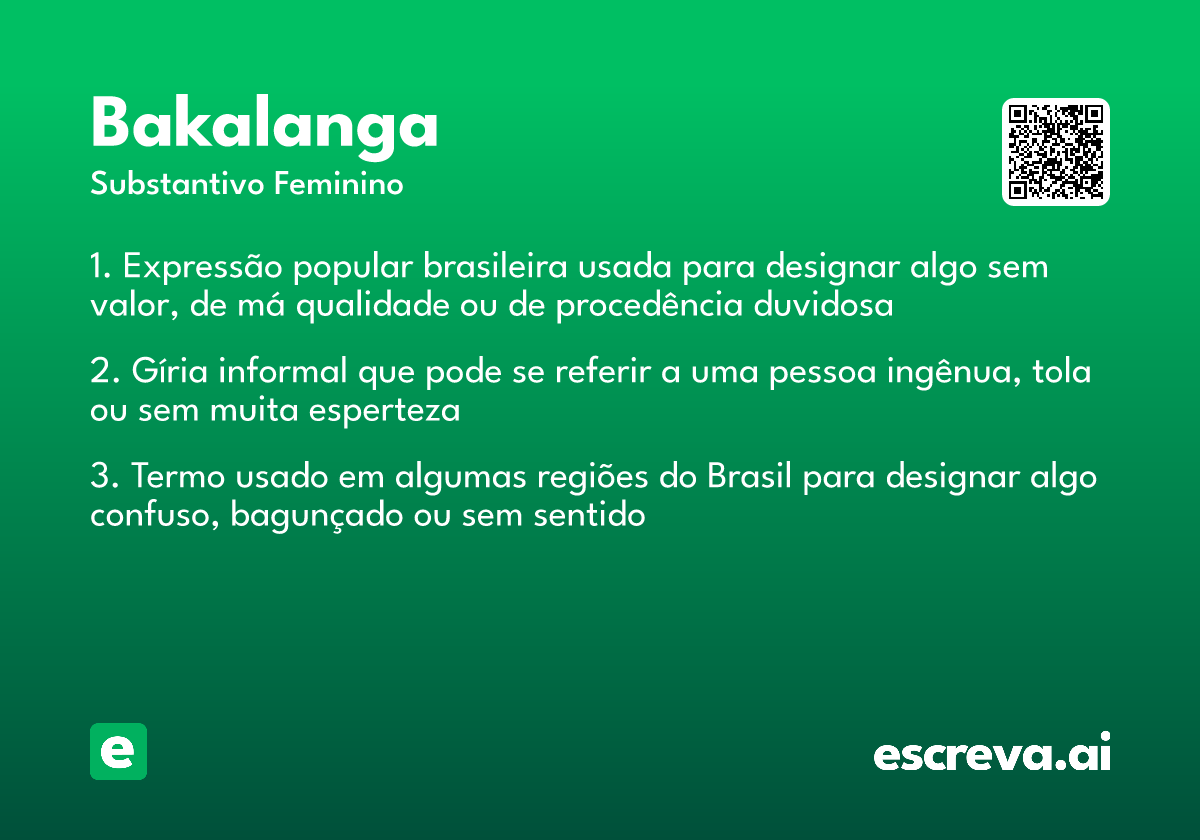 Bakalanga
Substantivo Feminino

1. Expressão popular brasileira usada para designar algo sem valor, de má qualidade ou de procedência duvidosa

2. Gíria informal que pode se referir a uma pessoa ingênua, tola ou sem muita esperteza

3. Termo usado em algumas regiões do Brasil para designar algo confuso, bagunçado ou sem sentido

e

escreva.ai